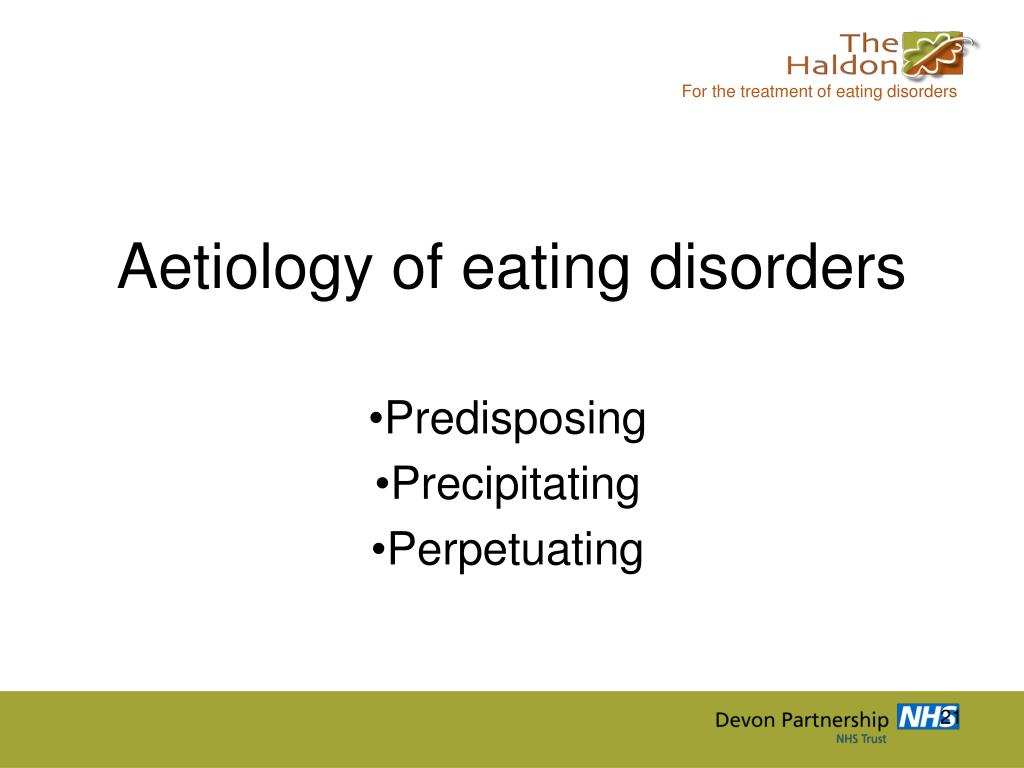 The Haldon
For the treatment of eating disorders

Aetiology of eating disorders

•Predisposing
•Precipitating
•Perpetuating

Devon Partnership NHS
NHS Trust

2